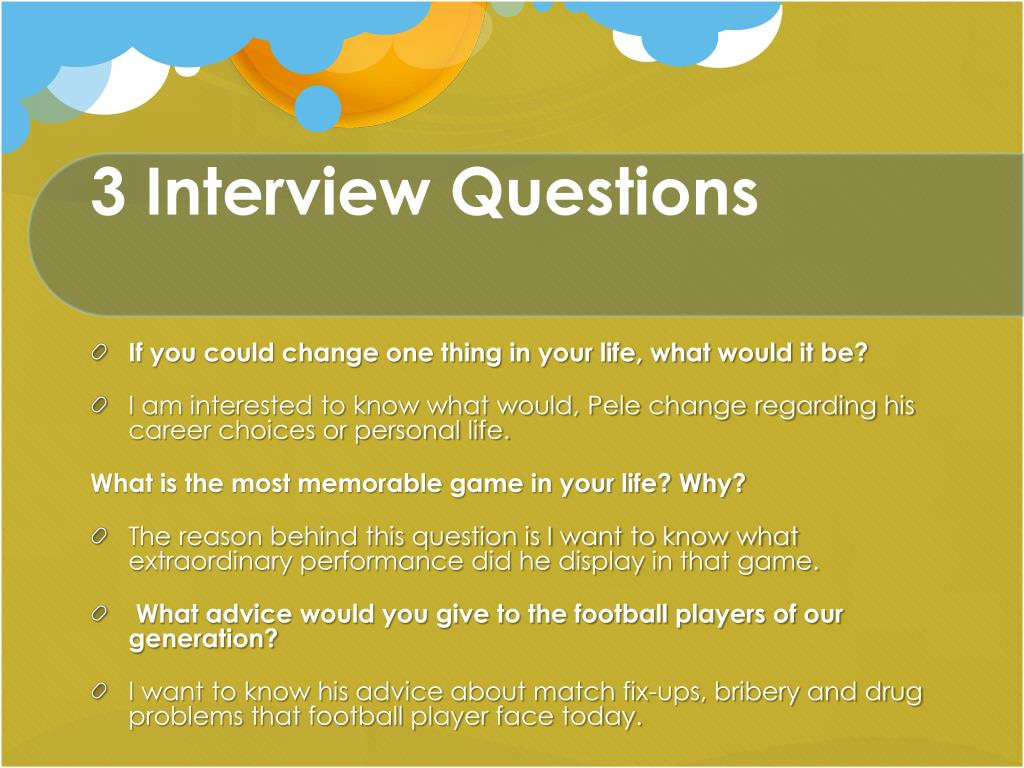 3 Interview Questions

If you could change one thing in your life, what would it be?

I am interested to know what would, Pele change regarding his career choices or personal life.

What is the most memorable game in your life? Why?

The reason behind this question is I want to know what extraordinary performance did he display in that game.

What advice would you give to the football players of our generation?

I want to know his advice about match fix-ups, bribery and drug problems that football player face today.